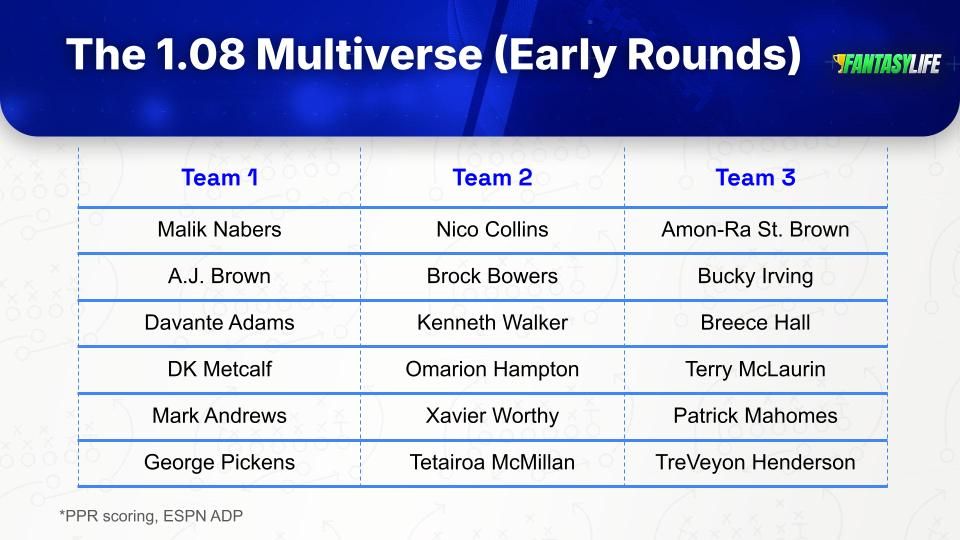 The 1.08 Multiverse (Early Rounds)

FANTASYLIFE

| Team 1 | Team 2 | Team 3 |
|---|---|---|
| Malik Nabers | Nico Collins | Amon-Ra St. Brown |
| A.J. Brown | Brock Bowers | Bucky Irving |
| Davante Adams | Kenneth Walker | Breece Hall |
| DK Metcalf | Omarion Hampton | Terry McLaurin |
| Mark Andrews | Xavier Worthy | Patrick Mahomes |
| George Pickens | Tetairoa McMillan | TreVeyon Henderson |

*PPR scoring, ESPN ADP